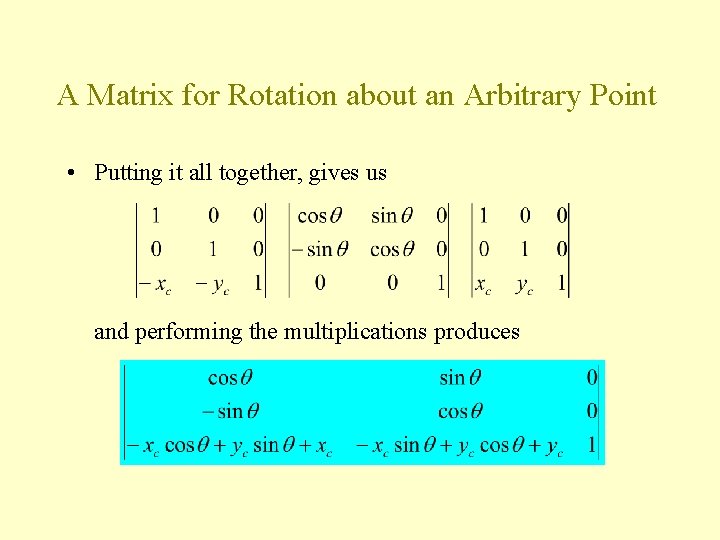 A Matrix for Rotation about an Arbitrary Point

• Putting it all together, gives us

$\begin{vmatrix} 1 & 0 & 0 \\ 0 & 1 & 0 \\ -x_c & -y_c & 1 \end{vmatrix} \begin{vmatrix} \cos\theta & \sin\theta & 0 \\ -\sin\theta & \cos\theta & 0 \\ 0 & 0 & 1 \end{vmatrix} \begin{vmatrix} 1 & 0 & 0 \\ 0 & 1 & 0 \\ x_c & y_c & 1 \end{vmatrix}$

and performing the multiplications produces

$\begin{vmatrix} \cos\theta & \sin\theta & 0 \\ -\sin\theta & \cos\theta & 0 \\ -x_c\cos\theta + y_c\sin\theta + x_c & -x_c\sin\theta + y_c\cos\theta + y_c & 1 \end{vmatrix}$